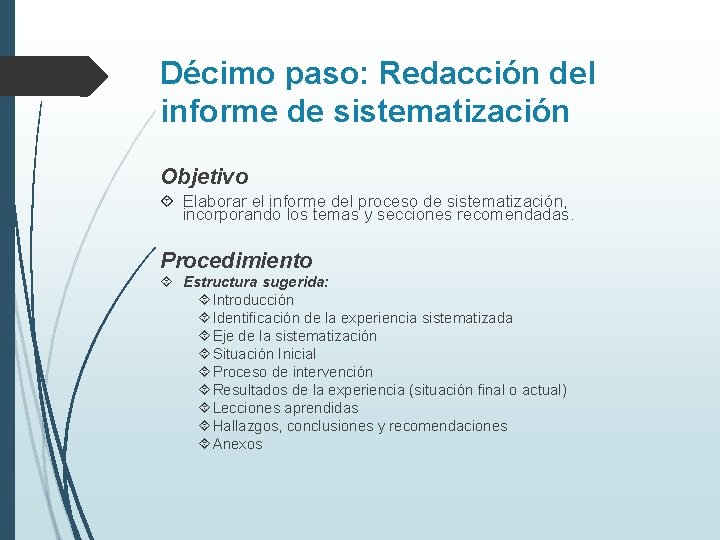 Décimo paso: Redacción del informe de sistematización

Objetivo

Elaborar el informe del proceso de sistematización, incorporando los temas y secciones recomendadas.

Procedimiento

Estructura sugerida:

Introducción
Identificación de la experiencia sistematizada
Eje de la sistematización
Situación Inicial
Proceso de intervención
Resultados de la experiencia (situación final o actual)
Lecciones aprendidas
Hallazgos, conclusiones y recomendaciones
Anexos